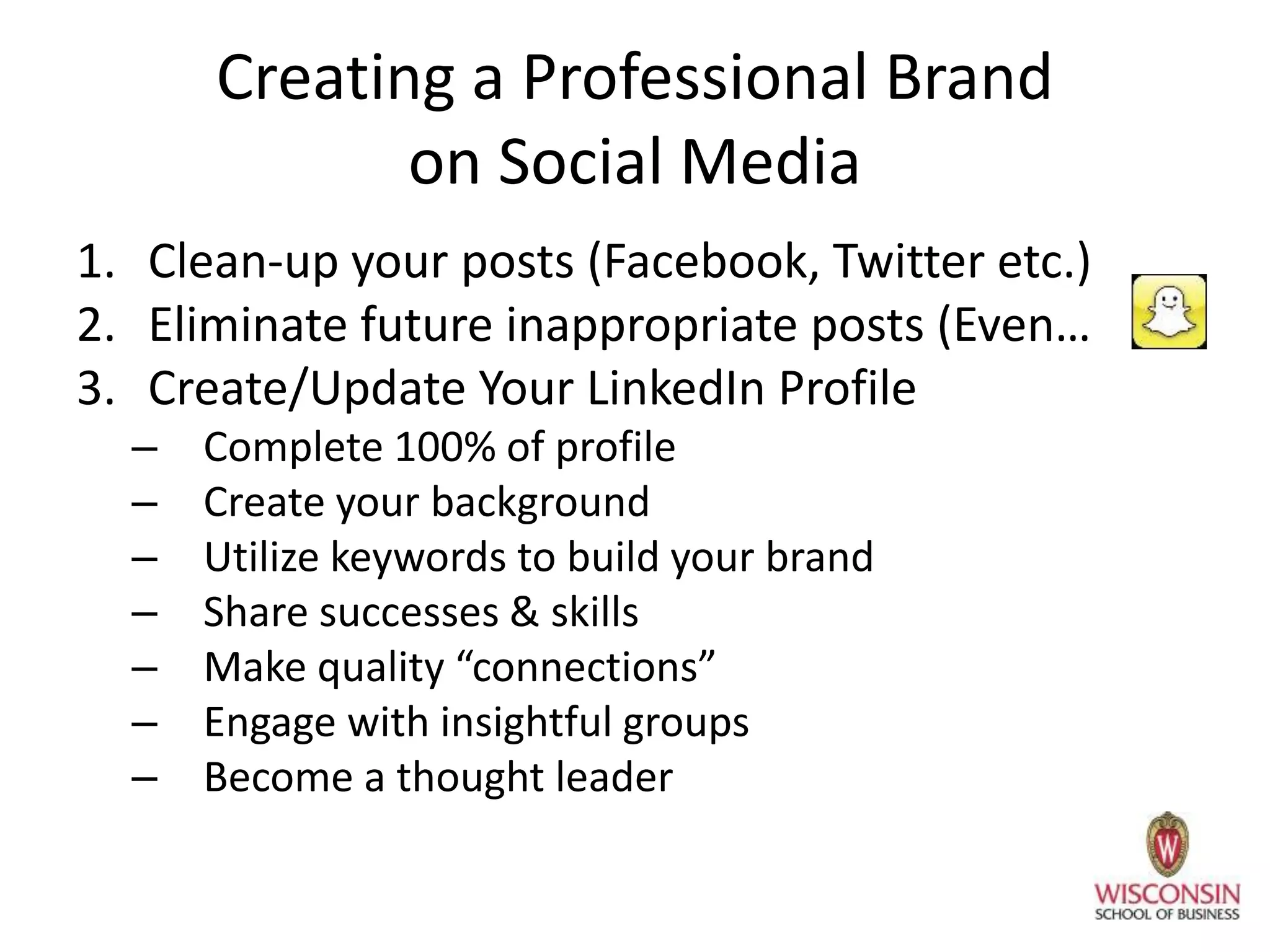 Creating a Professional Brand on Social Media

1. Clean-up your posts (Facebook, Twitter etc.)
2. Eliminate future inappropriate posts (Even…
3. Create/Update Your LinkedIn Profile
– Complete 100% of profile
– Create your background
– Utilize keywords to build your brand
– Share successes & skills
– Make quality “connections”
– Engage with insightful groups
– Become a thought leader

W
WISCONSIN
SCHOOL OF BUSINESS